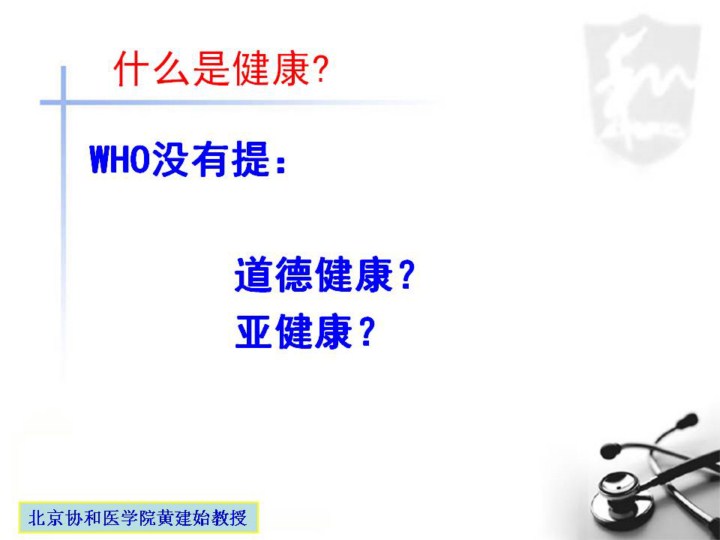 什么是健康?

WHO没有提:

道德健康?
亚健康?

北京协和医学院黄建始教授